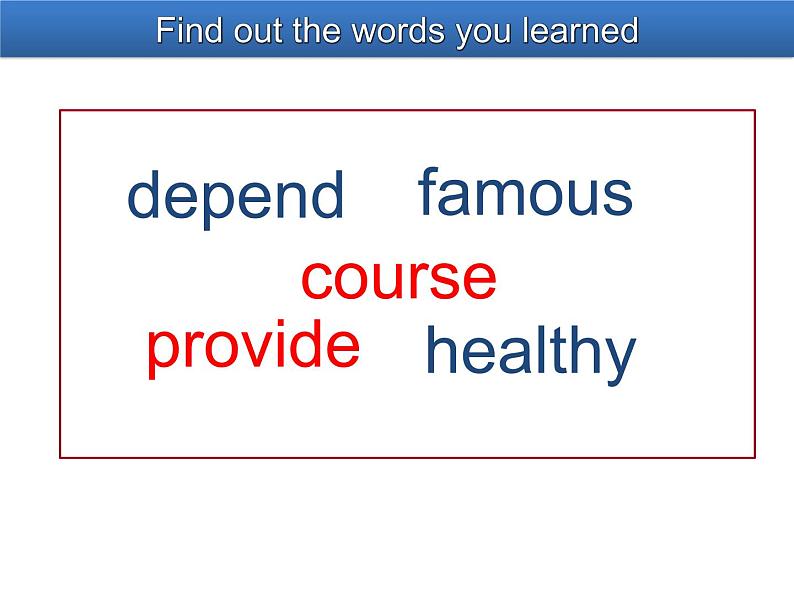 Find out the words you learned

depend famous

course

provide healthy